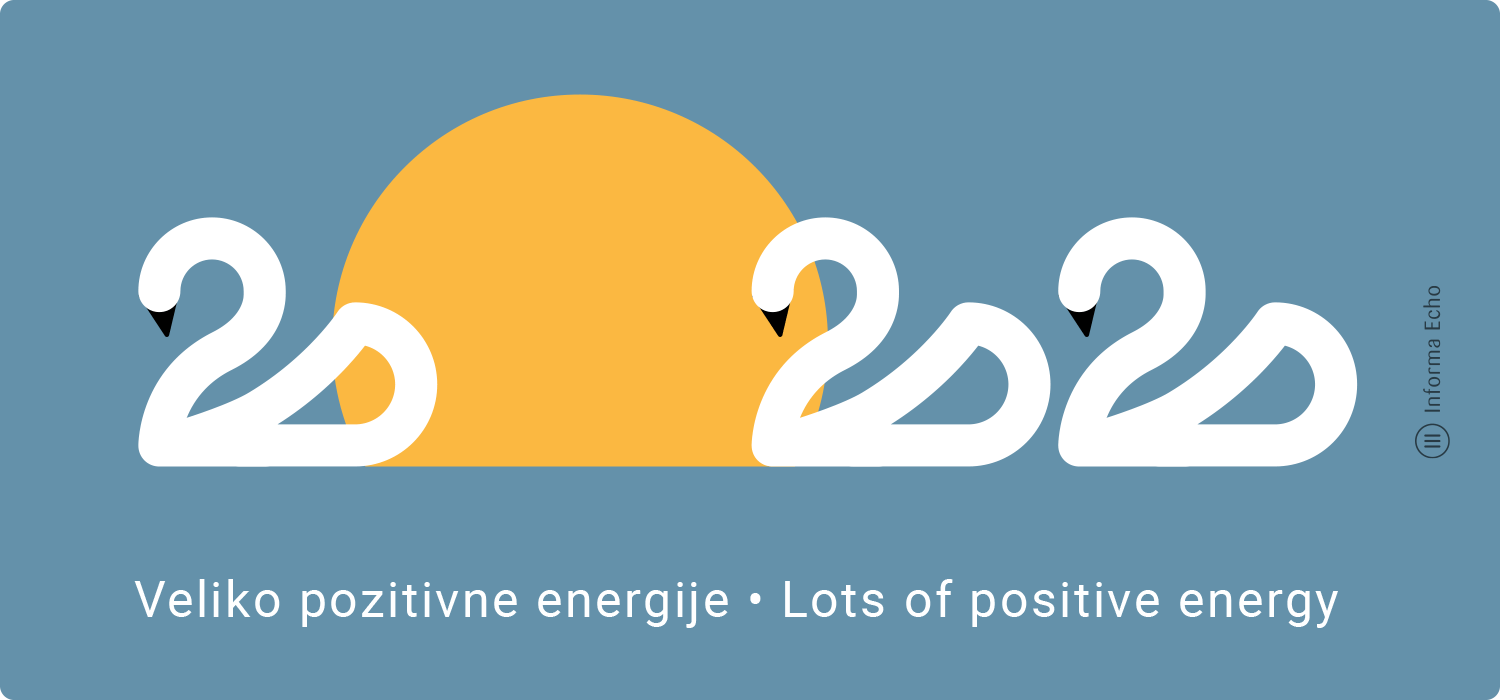 2020

Informa Echo

Veliko pozitivne energije • Lots of positive energy